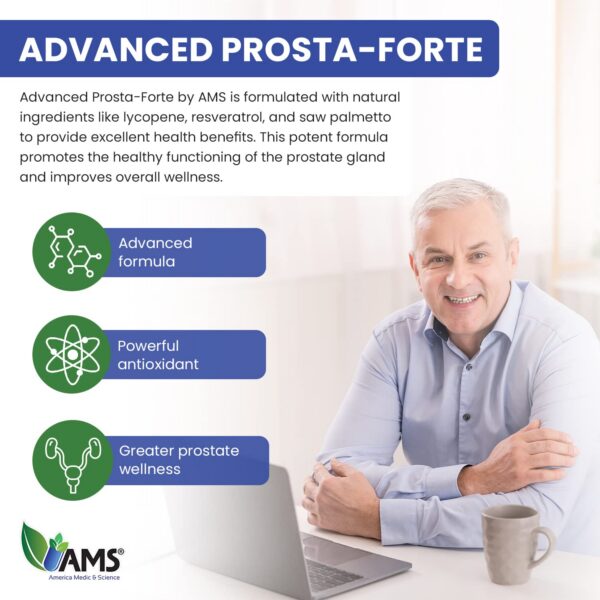 ADVANCED PROSTA-FORTE

Advanced Prosta-Forte by AMS is formulated with natural ingredients like lycopene, resveratrol, and saw palmetto to provide excellent health benefits. This potent formula promotes the healthy functioning of the prostate gland and improves overall wellness.

Advanced formula

Powerful antioxidant

Greater prostate wellness

AMS®
America Medic & Science